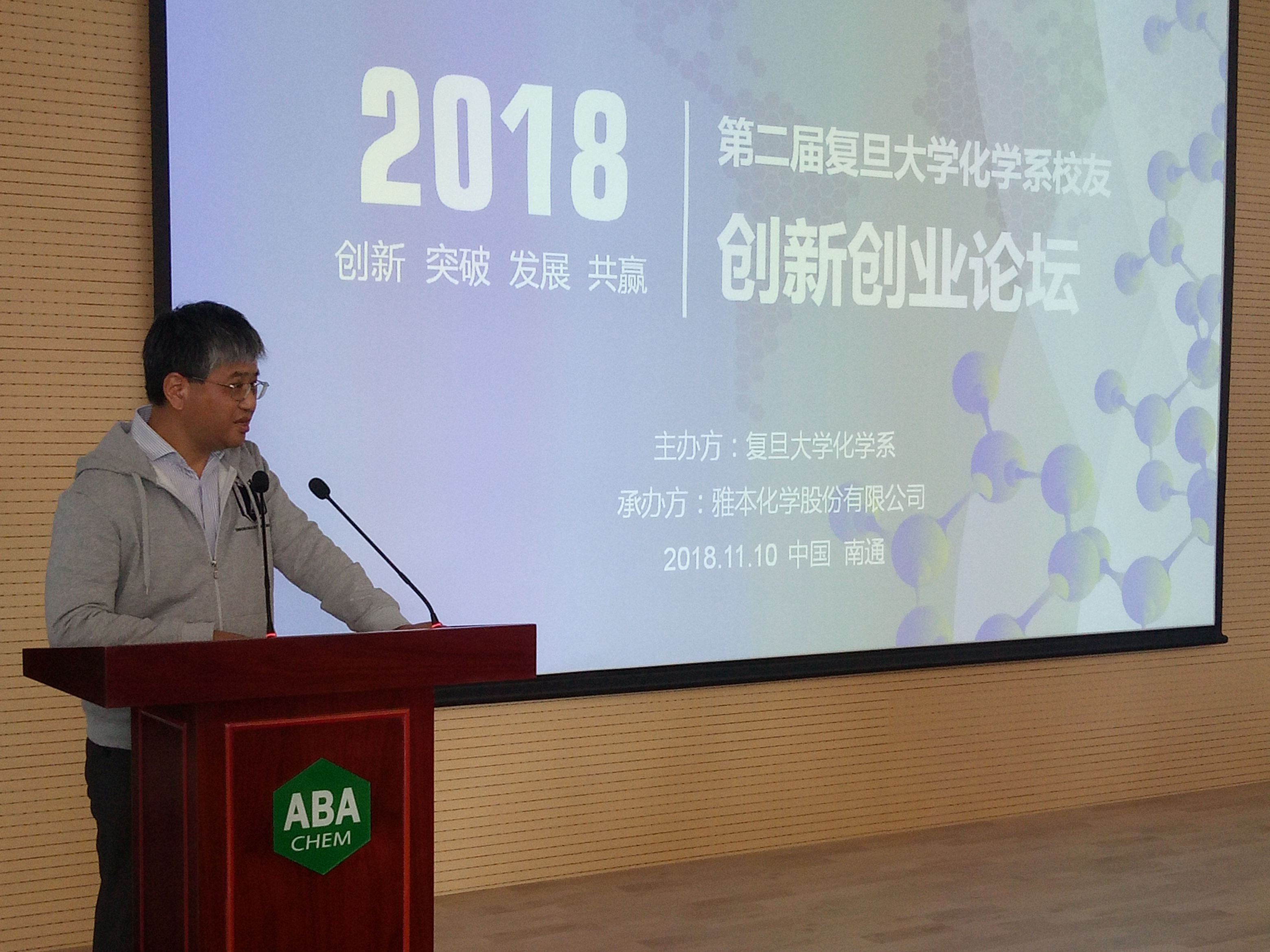 2018

创新 突破 发展 共赢

第二届复旦大学化学系校友
创新创业论坛

主办方：复旦大学化学系

承办方：雅本化学股份有限公司

2018.11.10 中国 南通

ABA
CHEM